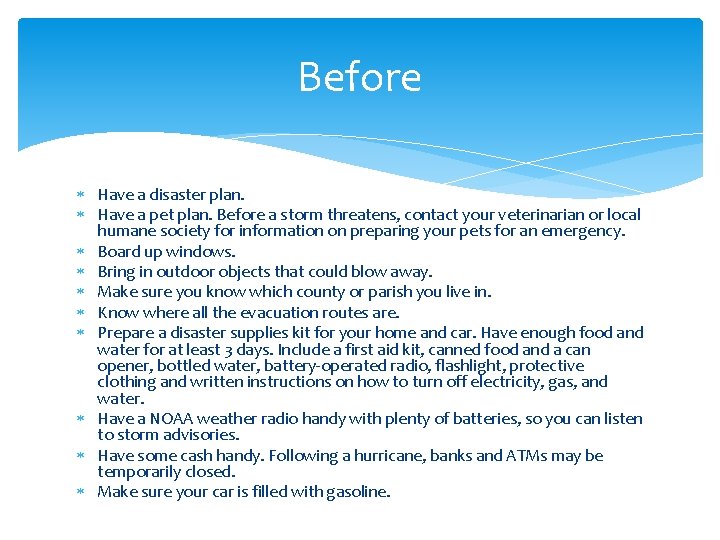 Before

* Have a disaster plan.
* Have a pet plan. Before a storm threatens, contact your veterinarian or local humane society for information on preparing your pets for an emergency.
* Board up windows.
* Bring in outdoor objects that could blow away.
* Make sure you know which county or parish you live in.
* Know where all the evacuation routes are.
* Prepare a disaster supplies kit for your home and car. Have enough food and water for at least 3 days. Include a first aid kit, canned food and a can opener, bottled water, battery-operated radio, flashlight, protective clothing and written instructions on how to turn off electricity, gas, and water.
* Have a NOAA weather radio handy with plenty of batteries, so you can listen to storm advisories.
* Have some cash handy. Following a hurricane, banks and ATMs may be temporarily closed.
* Make sure your car is filled with gasoline.